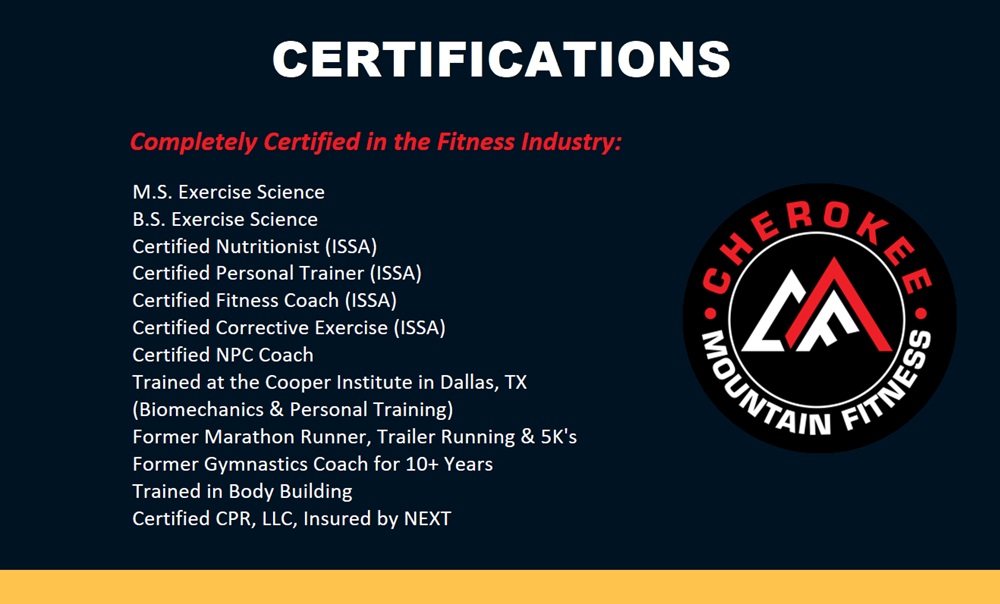 CERTIFICATIONS

Completely Certified in the Fitness Industry:

M.S. Exercise Science
B.S. Exercise Science
Certified Nutritionist (ISSA)
Certified Personal Trainer (ISSA)
Certified Fitness Coach (ISSA)
Certified Corrective Exercise (ISSA)
Certified NPC Coach
Trained at the Cooper Institute in Dallas, TX
(Biomechanics & Personal Training)
Former Marathon Runner, Trailer Running & 5K's
Former Gymnastics Coach for 10+ Years
Trained in Body Building
Certified CPR, LLC, Insured by NEXT

CHEROKEE
MOUNTAIN FITNESS